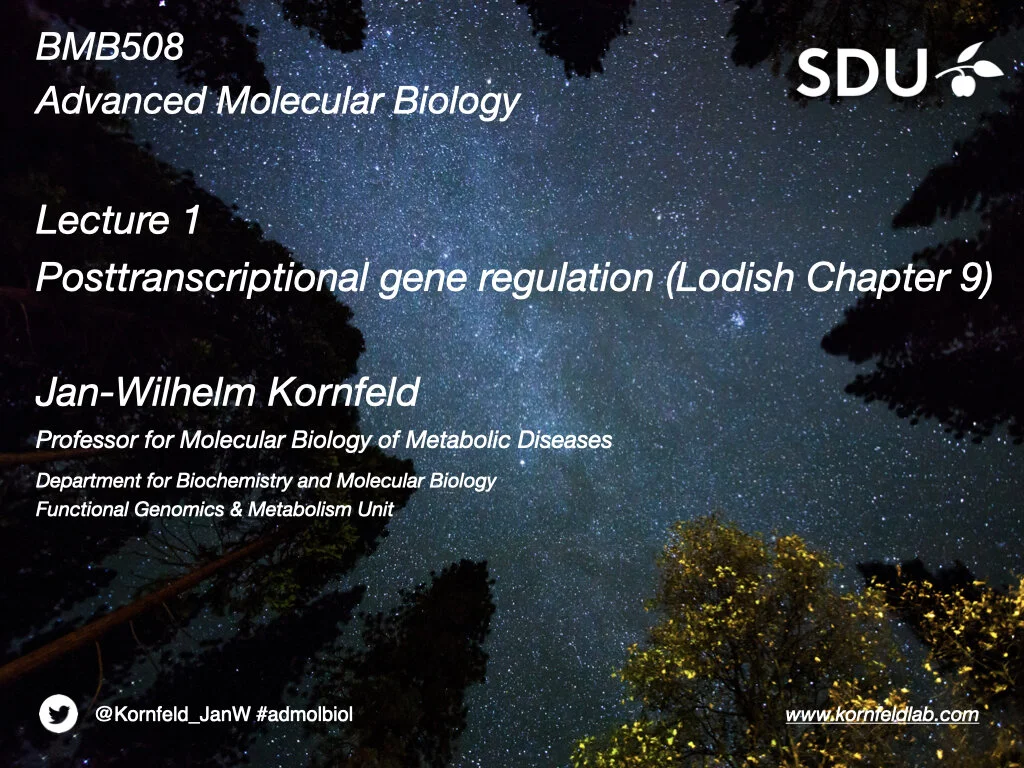 BMB508
Advanced Molecular Biology

SDU

Lecture 1
Posttranscriptional gene regulation (Lodish Chapter 9)

Jan-Wilhelm Kornfeld
Professor for Molecular Biology of Metabolic Diseases
Department for Biochemistry and Molecular Biology
Functional Genomics & Metabolism Unit

@Kornfeld_JanW #admolbiol

www.kornfeldlab.com